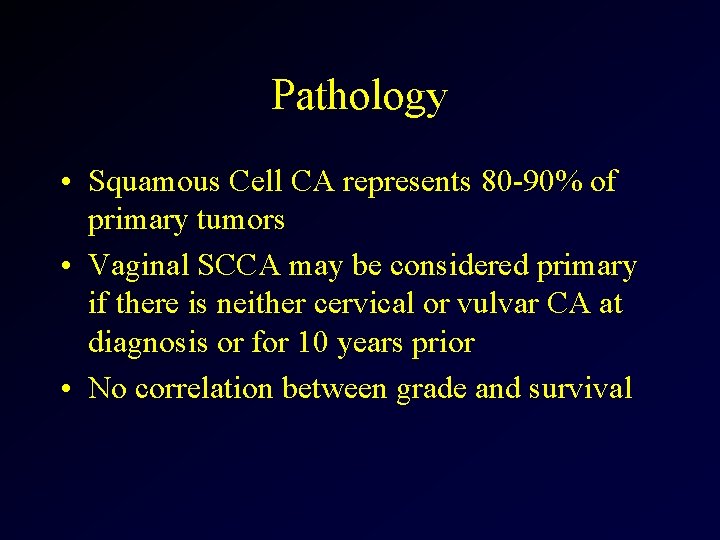 Pathology

• Squamous Cell CA represents 80-90% of primary tumors

• Vaginal SCCA may be considered primary if there is neither cervical or vulvar CA at diagnosis or for 10 years prior

• No correlation between grade and survival